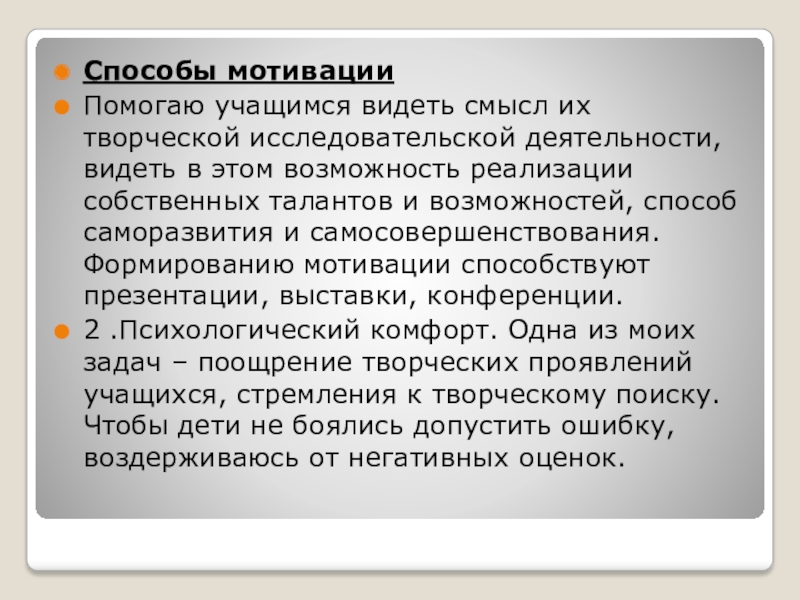 Способы мотивации

Помогаю учащимся видеть смысл их творческой исследовательской деятельности, видеть в этом возможность реализации собственных талантов и возможностей, способ саморазвития и самосовершенствования. Формированию мотивации способствуют презентации, выставки, конференции.

2 .Психологический комфорт. Одна из моих задач – поощрение творческих проявлений учащихся, стремления к творческому поиску. Чтобы дети не боялись допустить ошибку, воздерживаюсь от негативных оценок.